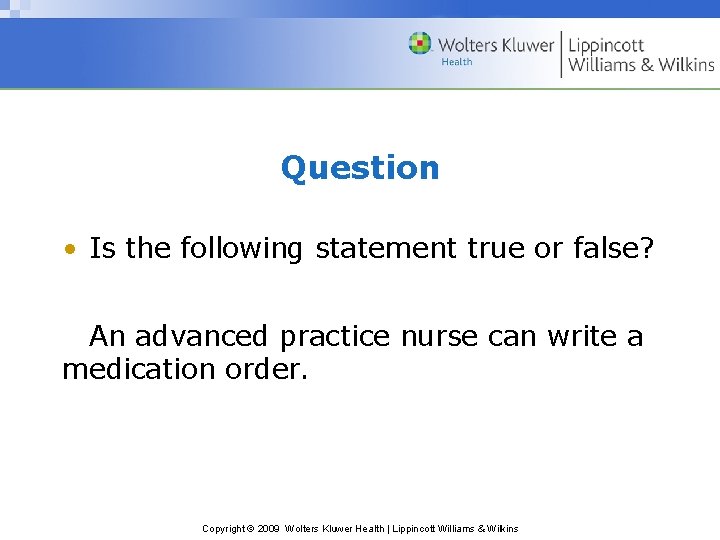 Wolters Kluwer Health | Lippincott Williams & Wilkins

Question

• Is the following statement true or false?

An advanced practice nurse can write a medication order.

Copyright © 2009 Wolters Kluwer Health | Lippincott Williams & Wilkins